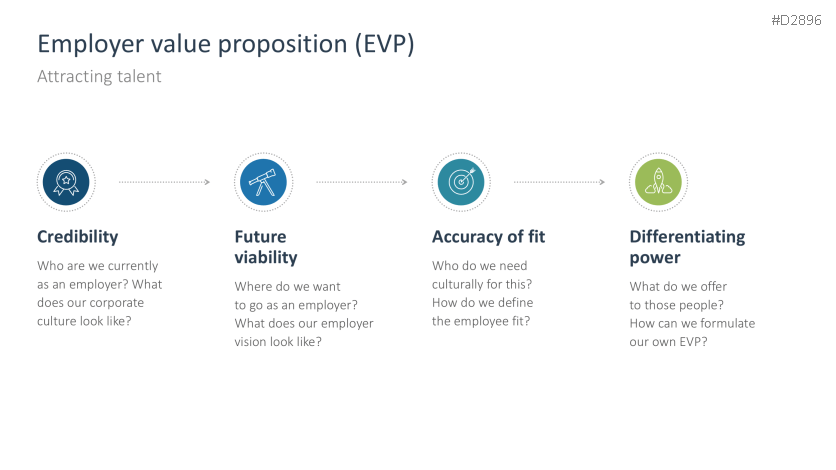 #D2896

Employer value proposition (EVP)

Attracting talent

Credibility

Who are we currently as an employer? What does our corporate culture look like?

Future viability

Where do we want to go as an employer? What does our employer vision look like?

Accuracy of fit

Who do we need culturally for this? How do we define the employee fit?

Differentiating power

What do we offer to those people? How can we formulate our own EVP?